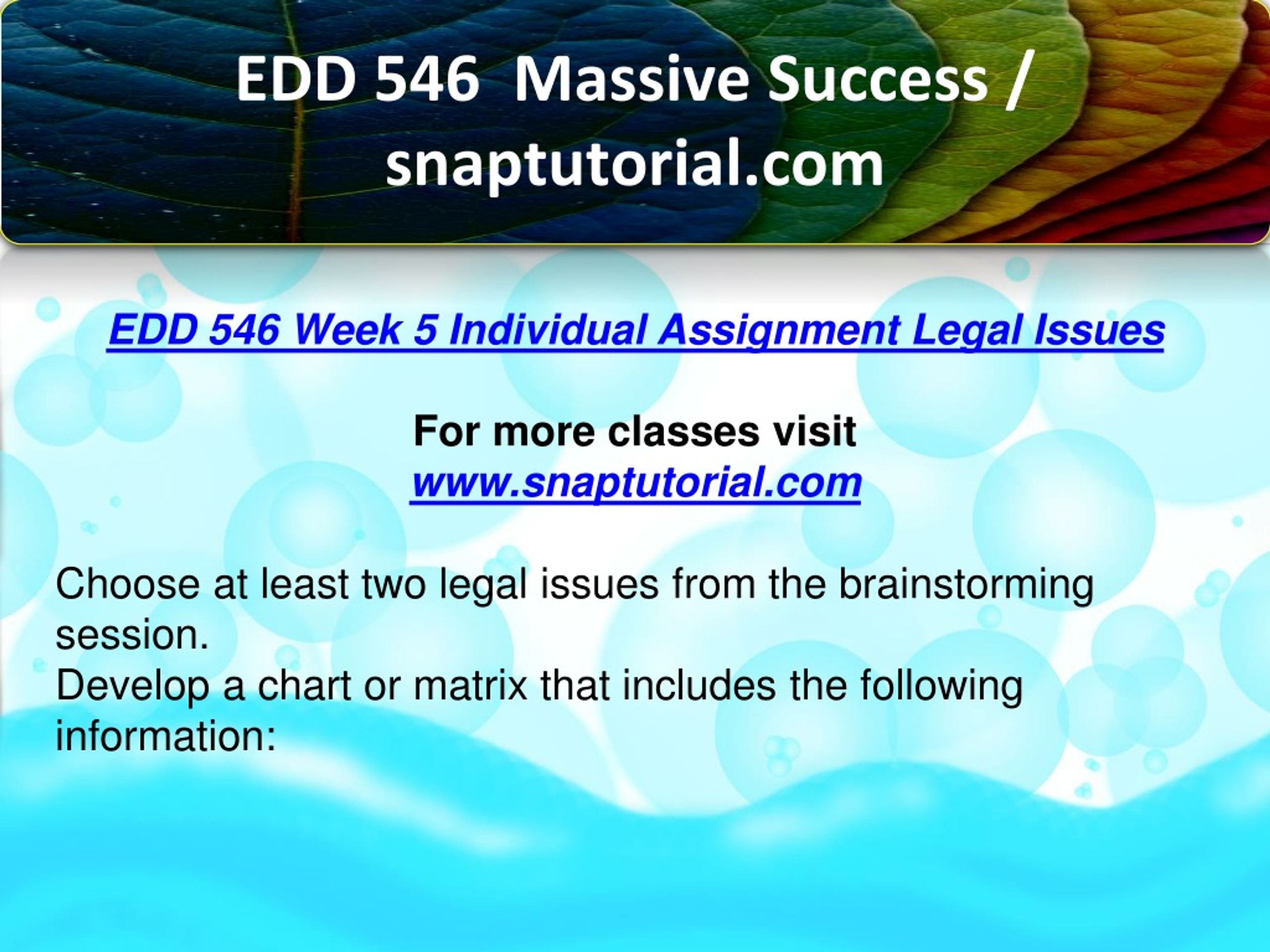 EDD 546 Massive Success / snaptutorial.com

EDD 546 Week 5 Individual Assignment Legal Issues

For more classes visit
www.snaptutorial.com

Choose at least two legal issues from the brainstorming session.
Develop a chart or matrix that includes the following information: